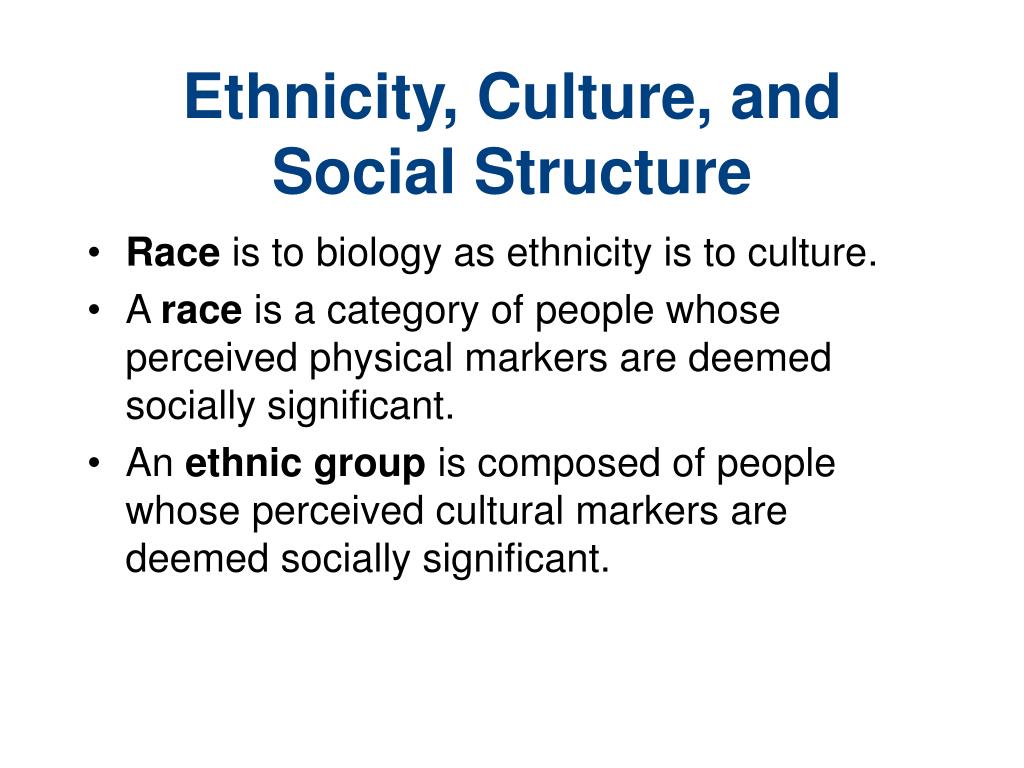 Ethnicity, Culture, and Social Structure

• Race is to biology as ethnicity is to culture.
• A race is a category of people whose perceived physical markers are deemed socially significant.
• An ethnic group is composed of people whose perceived cultural markers are deemed socially significant.